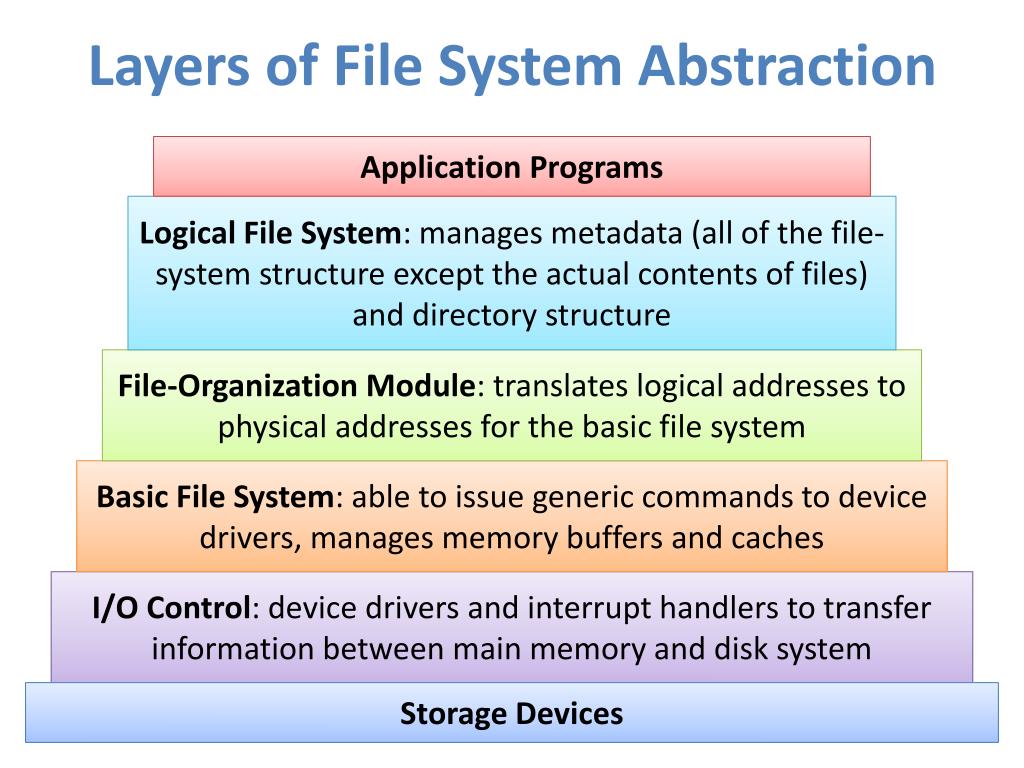 Layers of File System Abstraction

Application Programs

Logical File System: manages metadata (all of the file-system structure except the actual contents of files) and directory structure

File-Organization Module: translates logical addresses to physical addresses for the basic file system

Basic File System: able to issue generic commands to device drivers, manages memory buffers and caches

I/O Control: device drivers and interrupt handlers to transfer information between main memory and disk system

Storage Devices